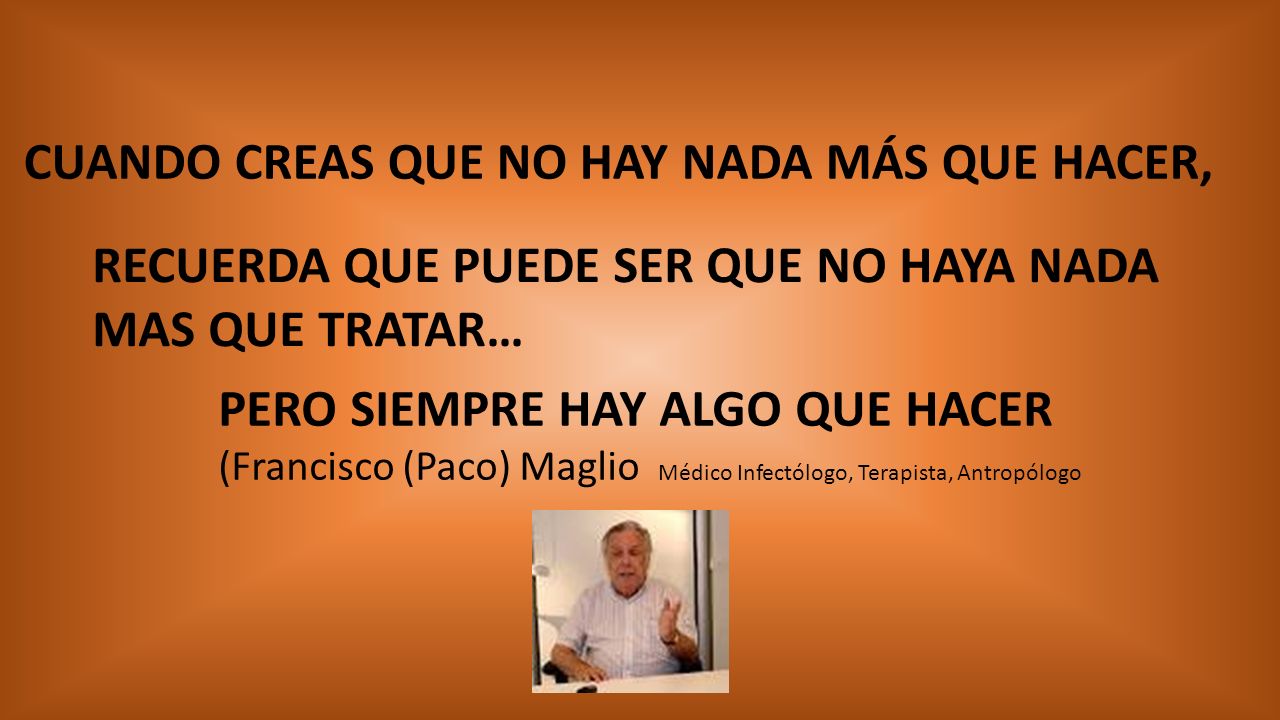 CUANDO CREAS QUE NO HAY NADA MÁS QUE HACER,

RECUERDA QUE PUEDE SER QUE NO HAYA NADA MAS QUE TRATAR…

PERO SIEMPRE HAY ALGO QUE HACER
(Francisco (Paco) Maglio Médico Infectólogo, Terapista, Antropólogo